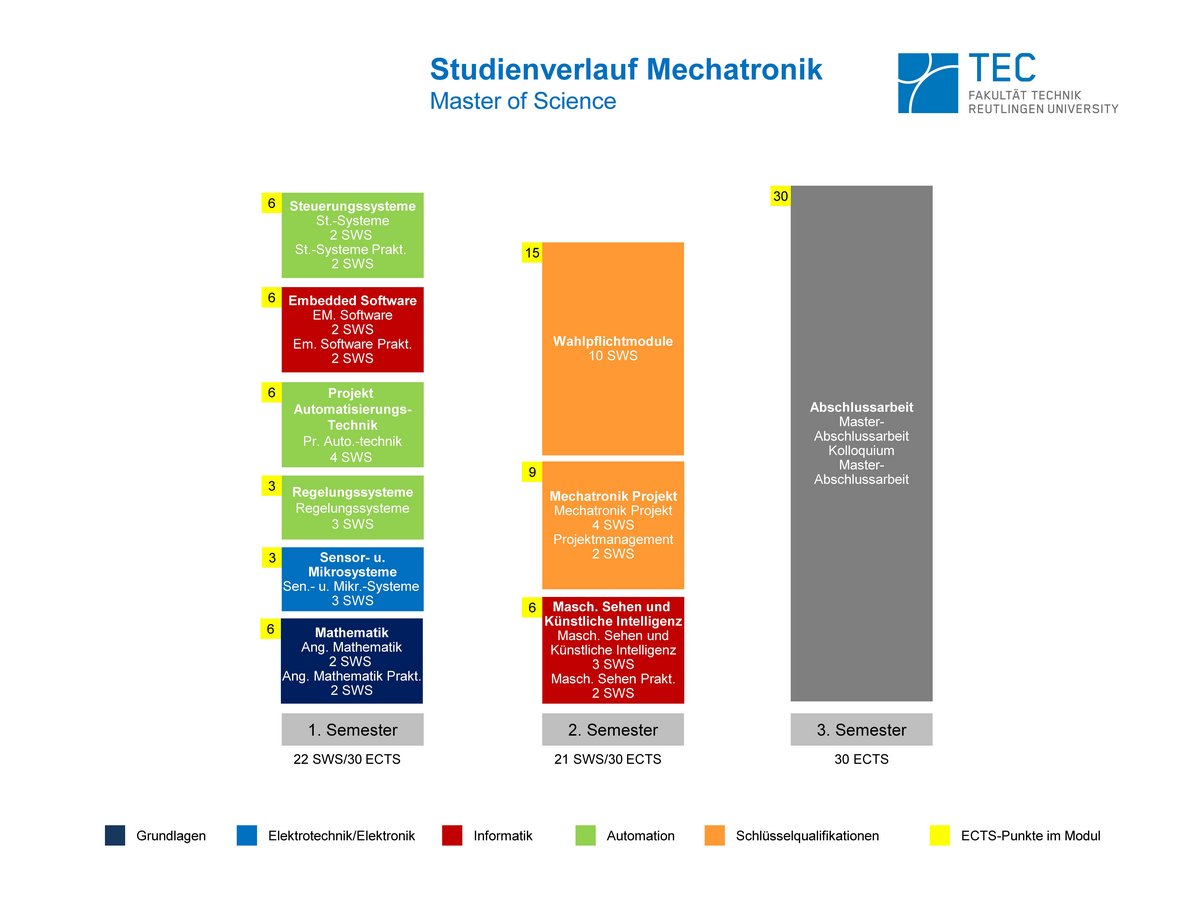 Studienverlauf Mechatronik
Master of Science

TEC
FAKULTÄT TECHNIK
REUTLINGEN UNIVERSITY

6
Steuerungssysteme
St.-Systeme
2 SWS
St.-Systeme Prakt.
2 SWS

6
Embedded Software
EM. Software
2 SWS
Em. Software Prakt.
2 SWS

6
Projekt Automatisierungs-Technik
Pr. Auto.-technik
4 SWS

3
Regelungssysteme
Regelungssysteme
3 SWS

3
Sensor- u. Mikrosysteme
Sen.- u. Mikr.-Systeme
3 SWS

6
Mathematik
Ang. Mathematik
2 SWS
Ang. Mathematik Prakt.
2 SWS

1. Semester
22 SWS/30 ECTS

15
Wahlpflichtmodule
10 SWS

9
Mechatronik Projekt
Mechatronik Projekt
4 SWS
Projektmanagement
2 SWS

6
Masch. Sehen und Künstliche Intelligenz
Masch. Sehen und Künstliche Intelligenz
3 SWS
Masch. Sehen Prakt.
2 SWS

2. Semester
21 SWS/30 ECTS

30
Abschlussarbeit
Master-Abschlussarbeit
Kolloquium
Master-Abschlussarbeit

3. Semester
30 ECTS

Grundlagen
Elektrotechnik/Elektronik
Informatik
Automation
Schlüsselqualifikationen
ECTS-Punkte im Modul